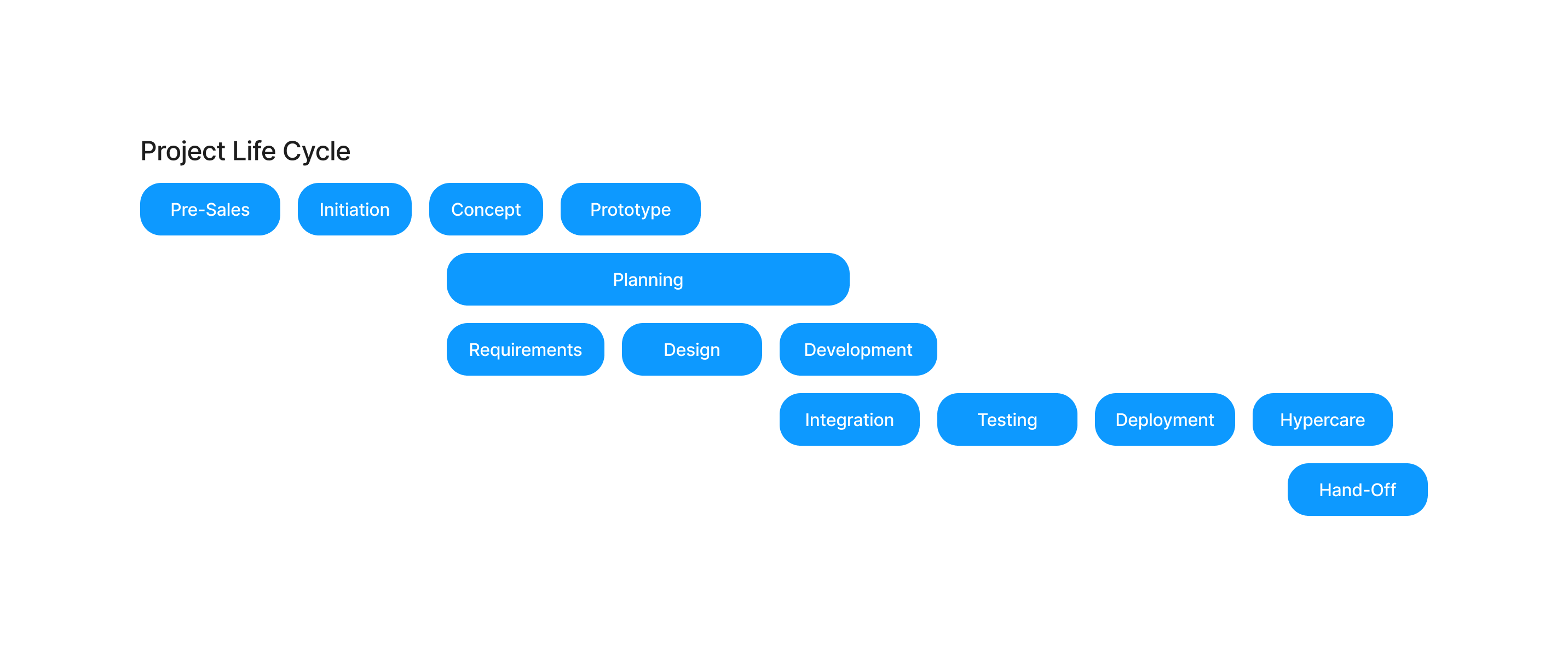 Project Life Cycle

Pre-Sales

Initiation

Concept

Prototype

Planning

Requirements

Design

Development

Integration

Testing

Deployment

Hypercare

Hand-Off